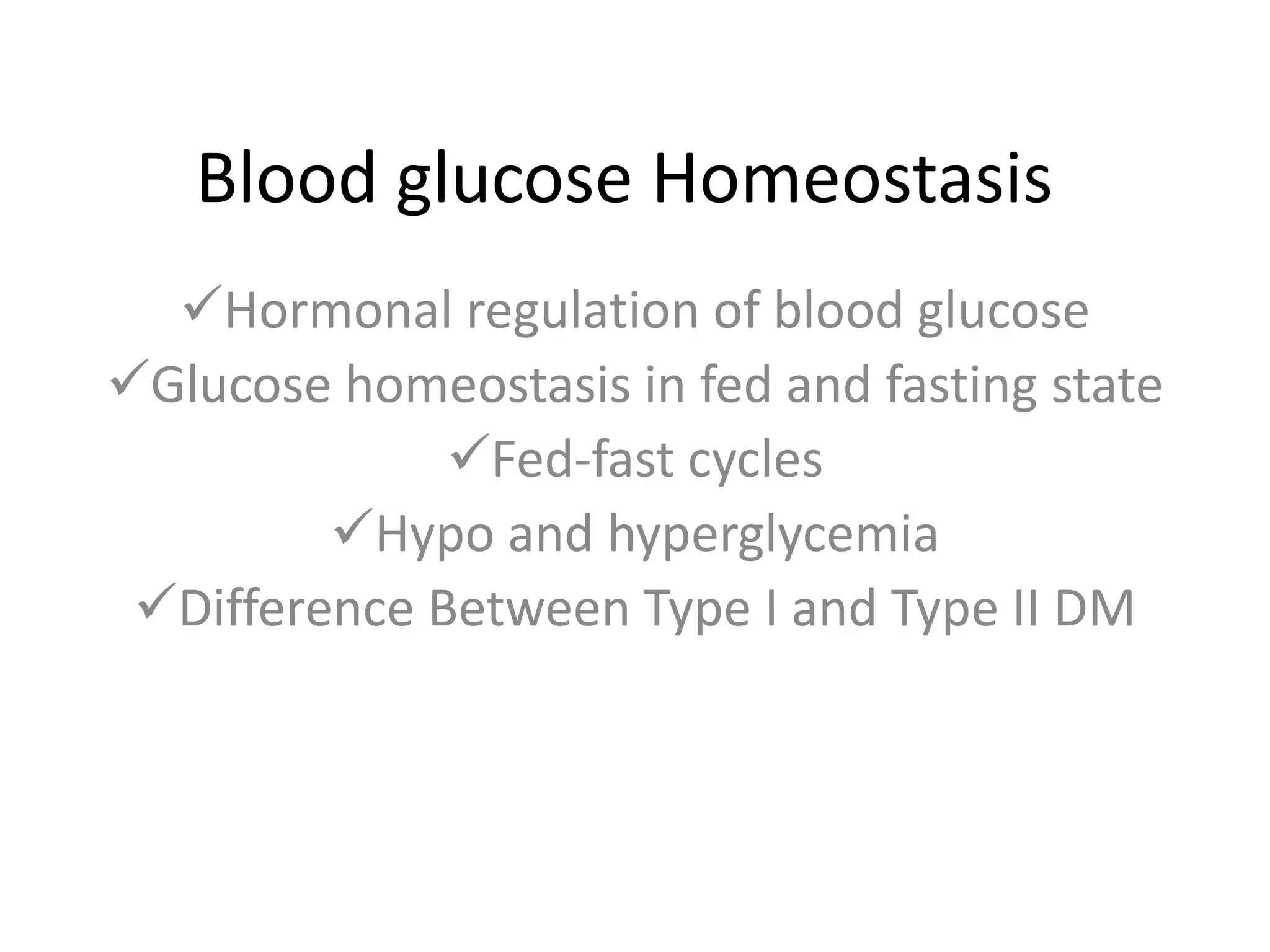 Blood glucose Homeostasis

✓Hormonal regulation of blood glucose
✓Glucose homeostasis in fed and fasting state
✓Fed-fast cycles
✓Hypo and hyperglycemia
✓Difference Between Type I and Type II DM